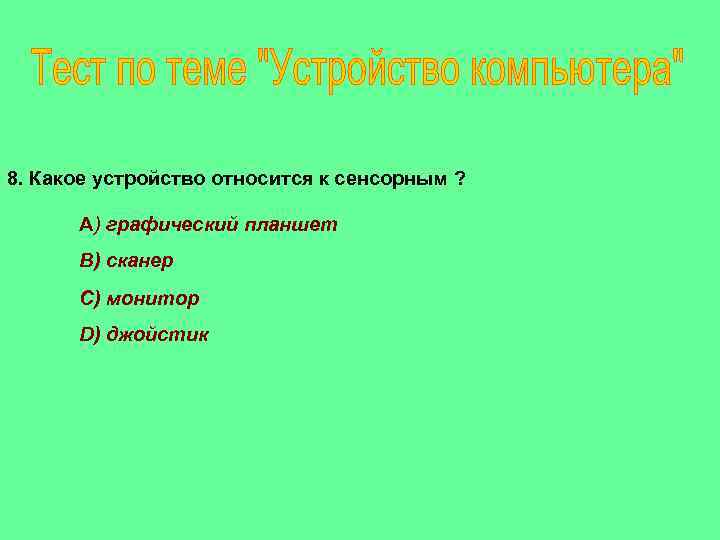 Тест по теме "Устройство компьютера"

8. Какое устройство относится к сенсорным ?

A) графический планшет

B) сканер

C) монитор

D) джойстик